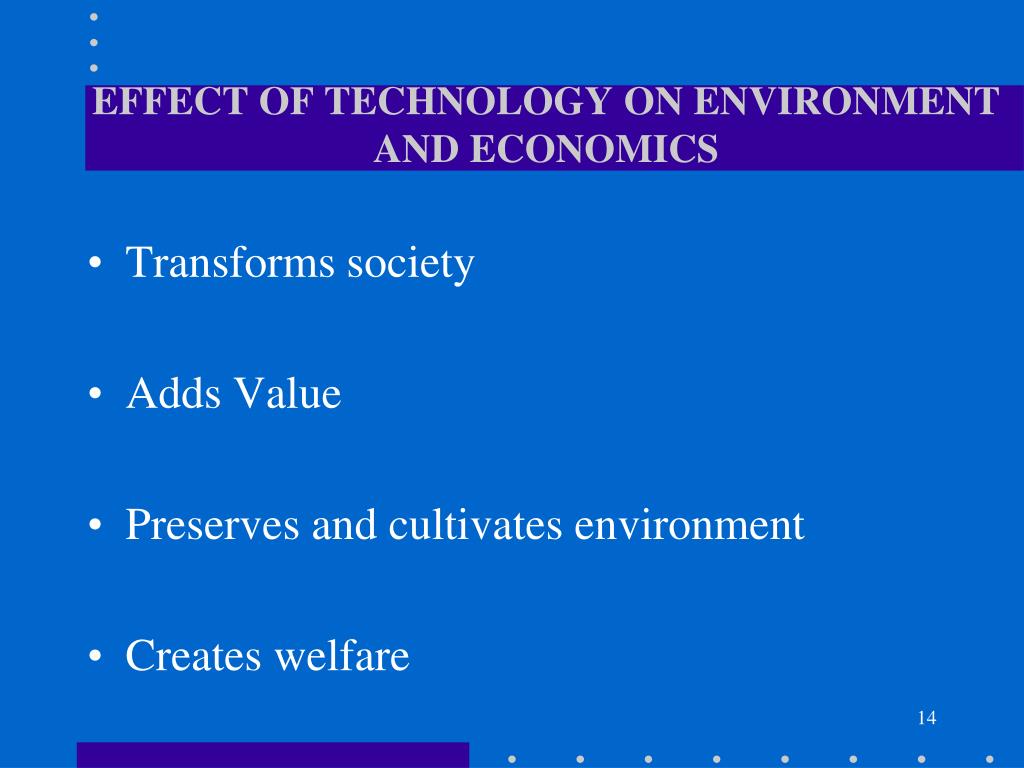 EFFECT OF TECHNOLOGY ON ENVIRONMENT AND ECONOMICS

• Transforms society

• Adds Value

• Preserves and cultivates environment

• Creates welfare

14